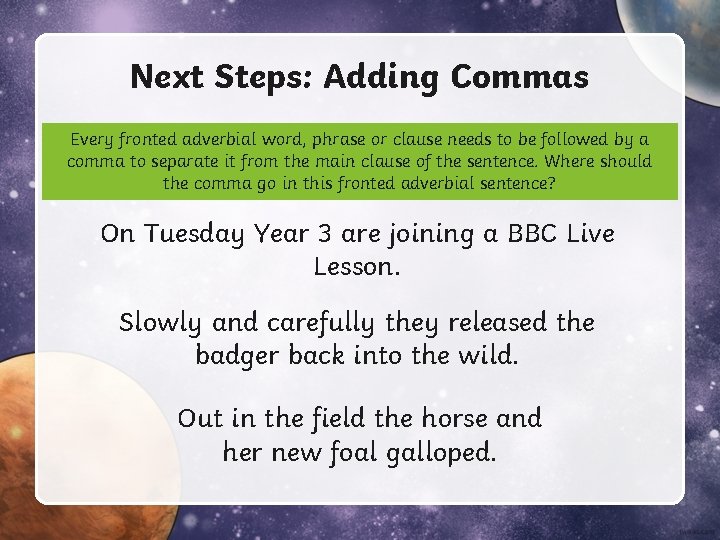 Next Steps: Adding Commas

Every fronted adverbial word, phrase or clause needs to be followed by a comma to separate it from the main clause of the sentence. Where should the comma go in this fronted adverbial sentence?

On Tuesday Year 3 are joining a BBC Live Lesson.

Slowly and carefully they released the badger back into the wild.

Out in the field the horse and her new foal galloped.